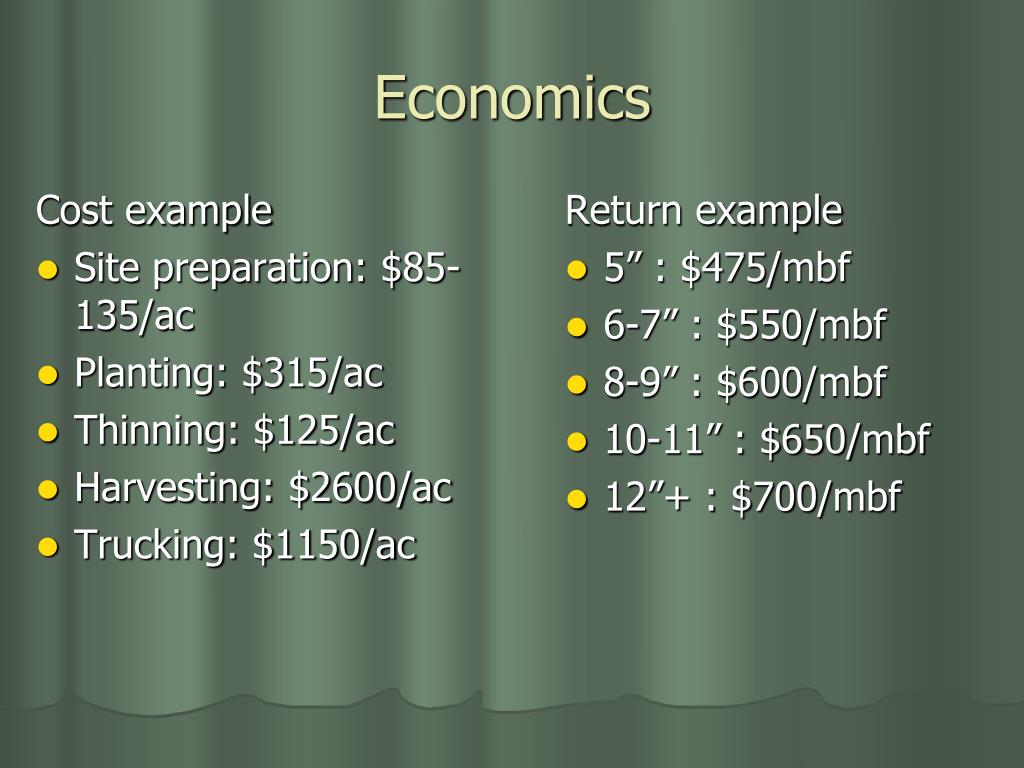 Economics

Cost example
- Site preparation: \$85-135/ac
- Planting: \$315/ac
- Thinning: \$125/ac
- Harvesting: \$2600/ac
- Trucking: \$1150/ac

Return example
- 5” : \$475/mbf
- 6-7” : \$550/mbf
- 8-9” : \$600/mbf
- 10-11” : \$650/mbf
- 12”+ : \$700/mbf